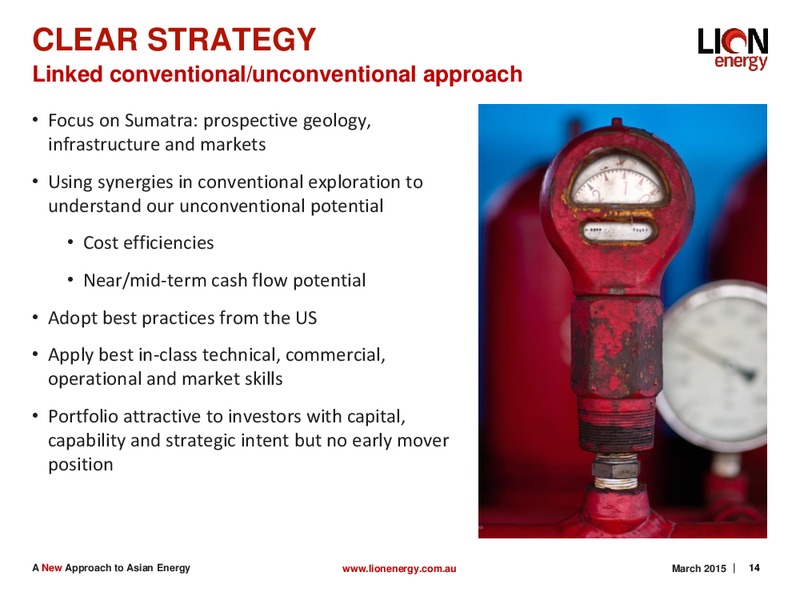 CLEAR STRATEGY
Linked conventional/unconventional approach

LION energy

• Focus on Sumatra: prospective geology, infrastructure and markets
• Using synergies in conventional exploration to understand our unconventional potential
  • Cost efficiencies
  • Near/mid-term cash flow potential
• Adopt best practices from the US
• Apply best in-class technical, commercial, operational and market skills
• Portfolio attractive to investors with capital, capability and strategic intent but no early mover position

A New Approach to Asian Energy

www.lionenergy.com.au

March 2015 | 14